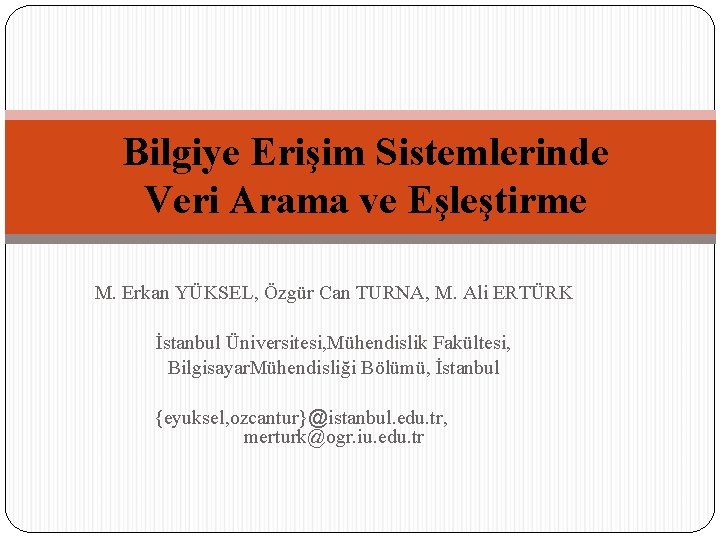 Bilgiye Erişim Sistemlerinde Veri Arama ve Eşleştirme

M. Erkan YÜKSEL, Özgür Can TURNA, M. Ali ERTÜRK

İstanbul Üniversitesi,Mühendislik Fakültesi, BilgisayarMühendisliği Bölümü, İstanbul

{eyuksel,ozcantur}@istanbul.edu.tr, merturk@ogr.iu.edu.tr